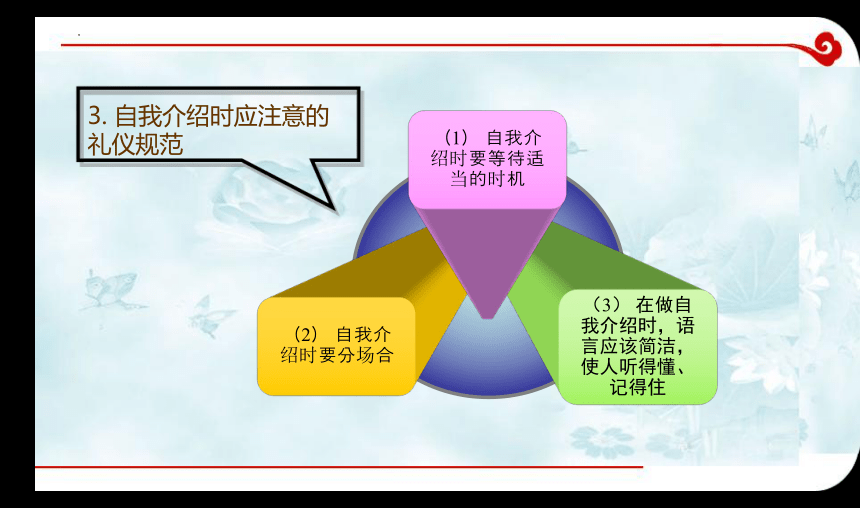 3. 自我介绍时应注意的礼仪规范

（1） 自我介绍时要等待适当的时机

（2） 自我介绍时要分场合

（3） 在做自我介绍时，语言应该简洁，使人听得懂、记得住